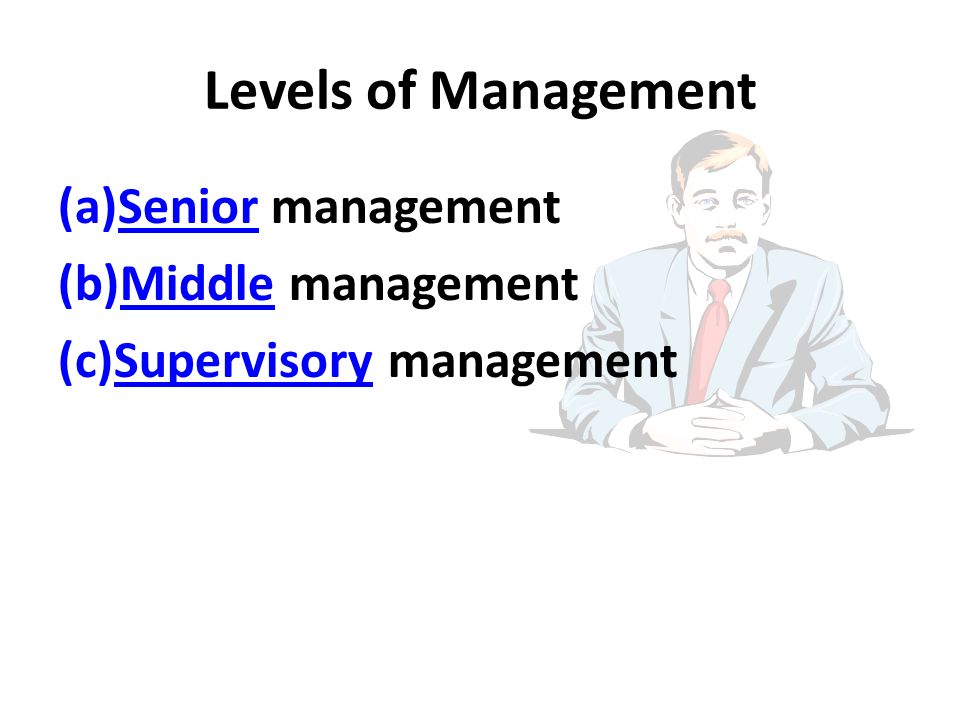 Levels of Management

(a)Senior management
(b)Middle management
(c)Supervisory management